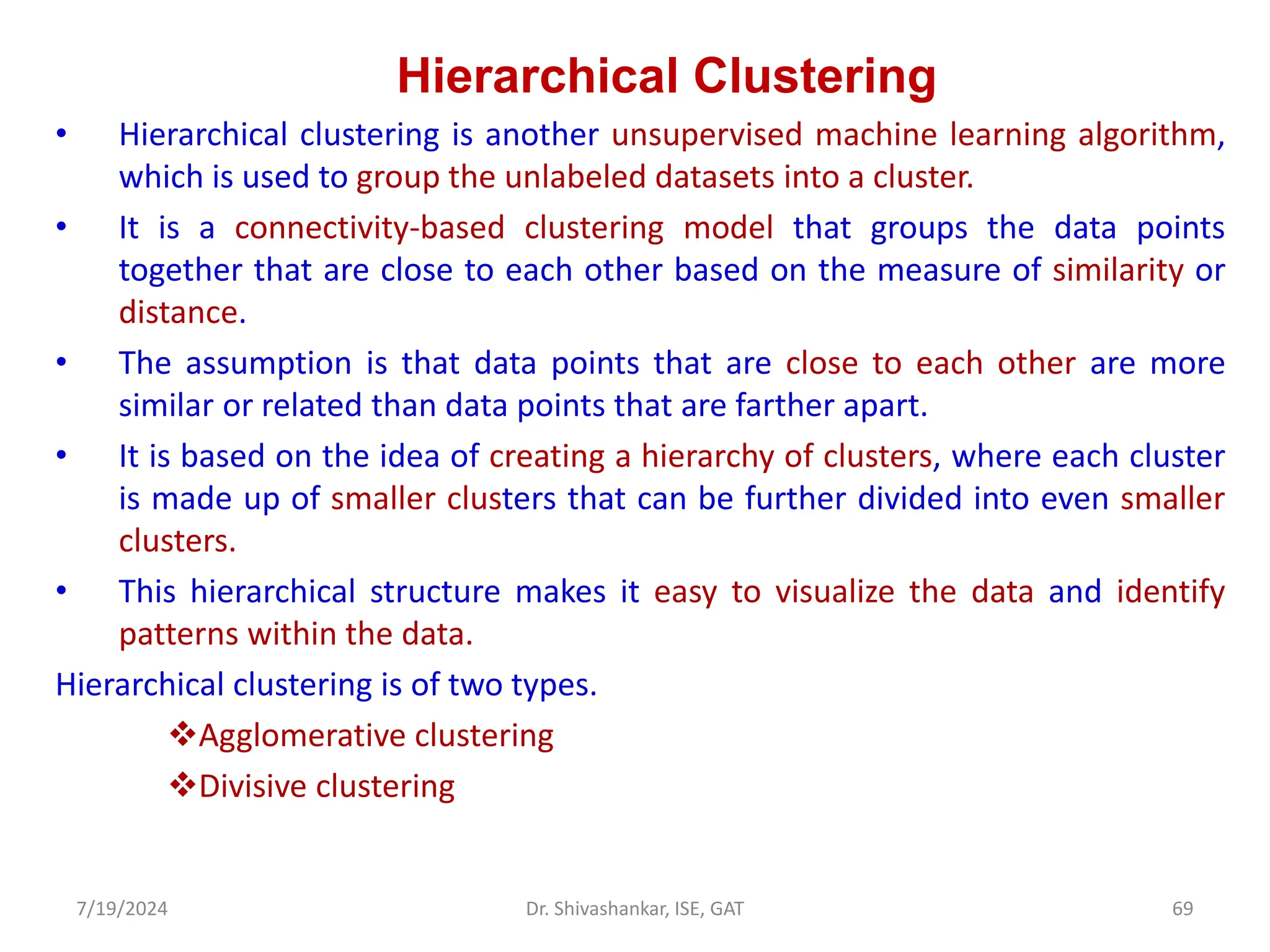 Hierarchical Clustering

• Hierarchical clustering is another unsupervised machine learning algorithm, which is used to group the unlabeled datasets into a cluster.

• It is a connectivity-based clustering model that groups the data points together that are close to each other based on the measure of similarity or distance.

• The assumption is that data points that are close to each other are more similar or related than data points that are farther apart.

• It is based on the idea of creating a hierarchy of clusters, where each cluster is made up of smaller clusters that can be further divided into even smaller clusters.

• This hierarchical structure makes it easy to visualize the data and identify patterns within the data.

Hierarchical clustering is of two types.

❖Agglomerative clustering

❖Divisive clustering

7/19/2024 Dr. Shivashankar, ISE, GAT 69